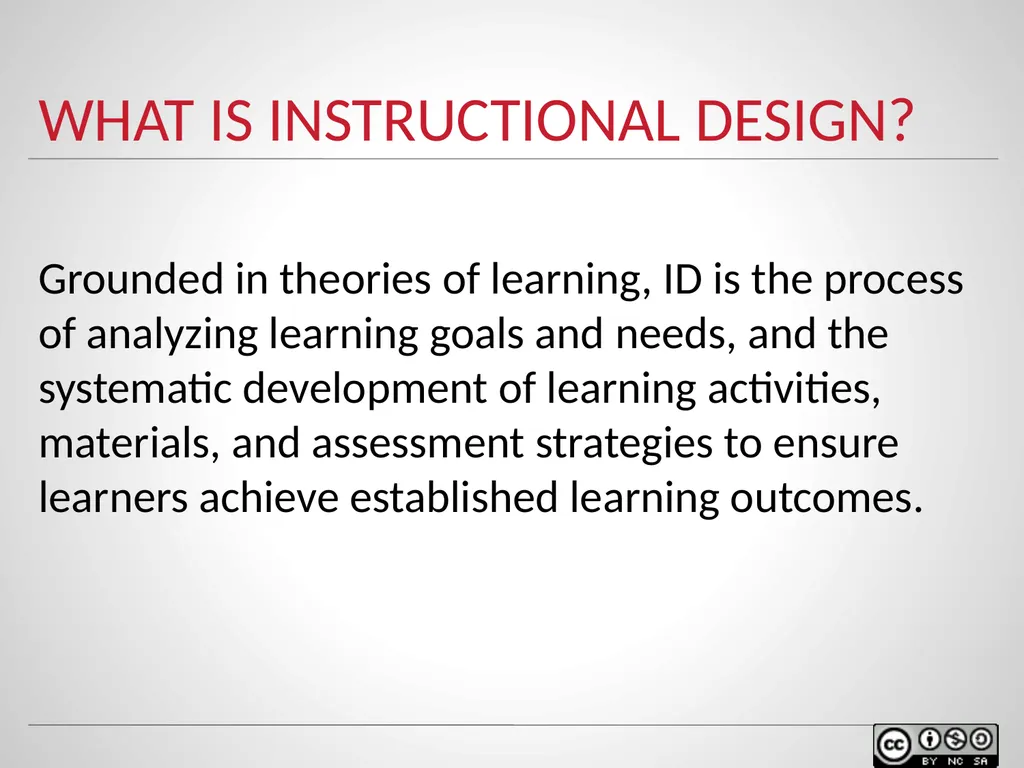 WHAT IS INSTRUCTIONAL DESIGN?

Grounded in theories of learning, ID is the process of analyzing learning goals and needs, and the systematic development of learning activities, materials, and assessment strategies to ensure learners achieve established learning outcomes.

cc BY NC SA